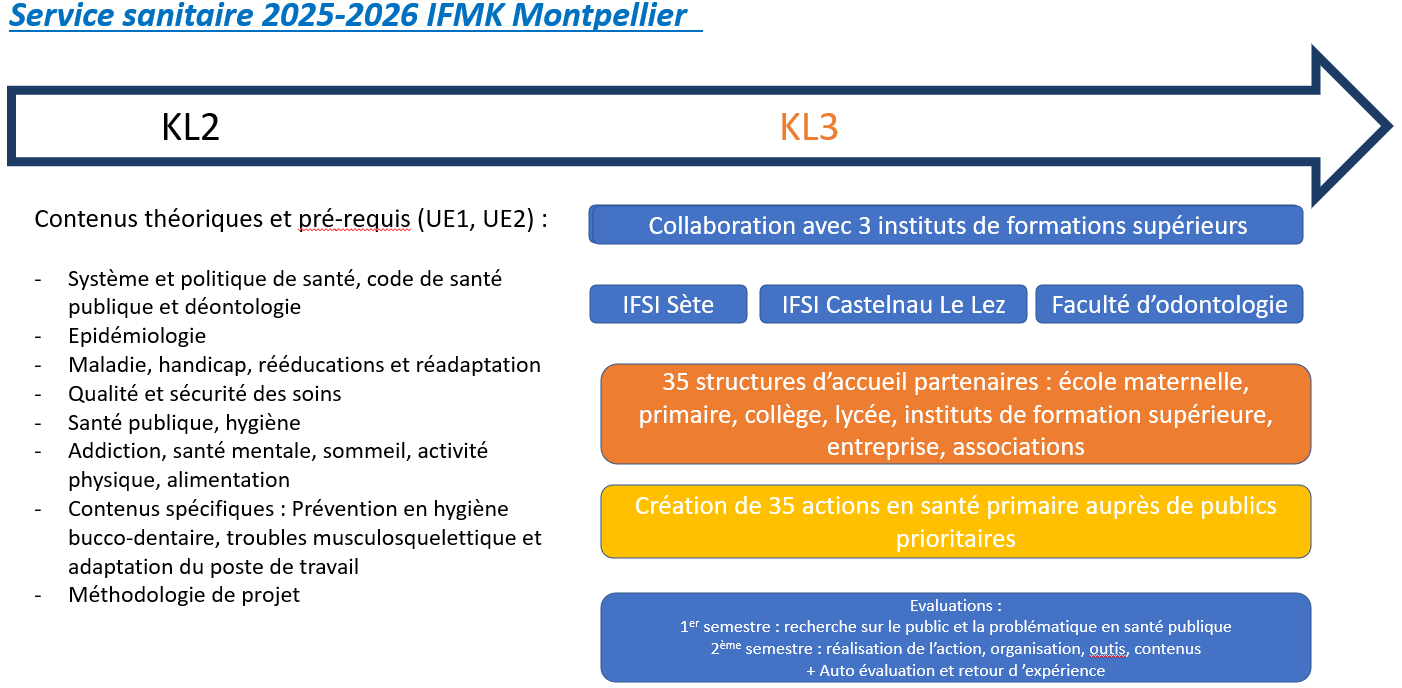 Service sanitaire 2025-2026 IFMK Montpellier

KL2

KL3

Contenus théoriques et pré-requis (UE1, UE2) :

- Système et politique de santé, code de santé publique et déontologie
- Epidémiologie
- Maladie, handicap, rééducations et réadaptation
- Qualité et sécurité des soins
- Santé publique, hygiène
- Addiction, santé mentale, sommeil, activité physique, alimentation
- Contenus spécifiques : Prévention en hygiène bucco-dentaire, troubles musculosquelettique et adaptation du poste de travail
- Méthodologie de projet

Collaboration avec 3 instituts de formations supérieurs

IFSI Sète

IFSI Castelnau Le Lez

Faculté d'odontologie

35 structures d'accueil partenaires : école maternelle, primaire, collège, lycée, instituts de formation supérieure, entreprise, associations

Création de 35 actions en santé primaire auprès de publics prioritaires

Evaluations :
1$^{er}$ semestre : recherche sur le public et la problématique en santé publique
2$^{ème}$ semestre : réalisation de l'action, organisation, outis, contenus
+ Auto évaluation et retour d 'expérience